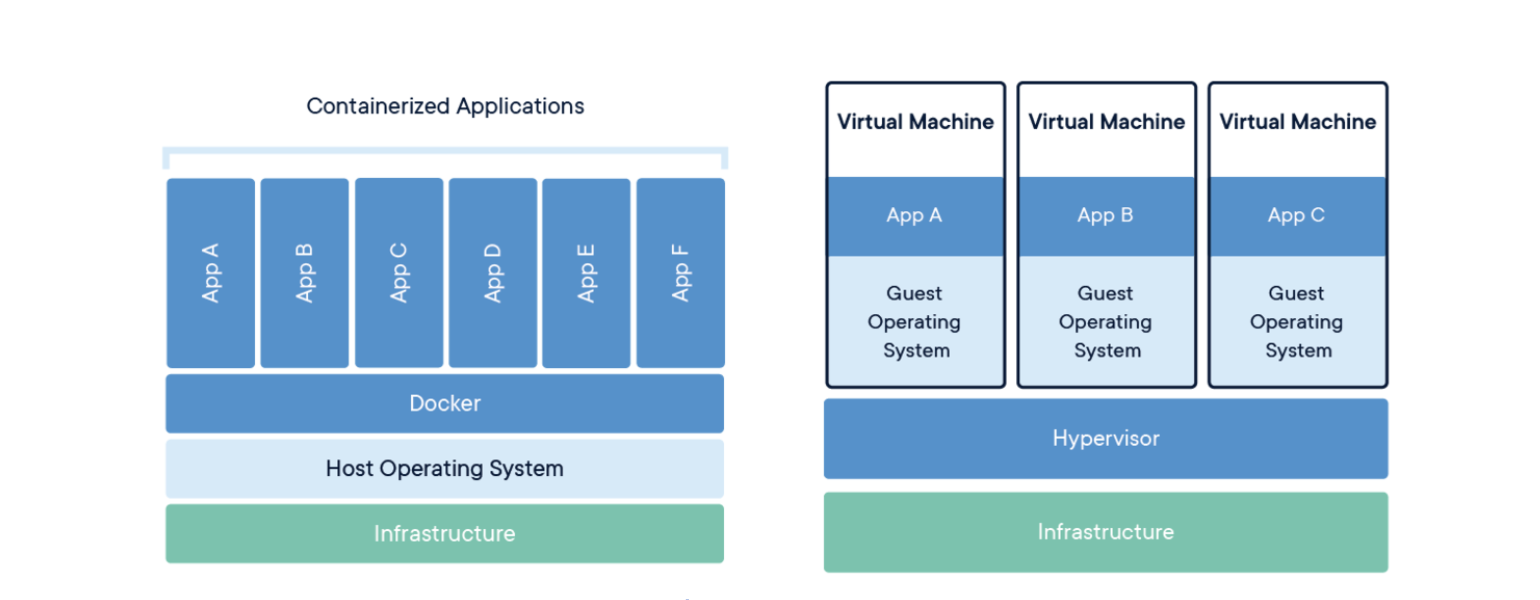 Containerized Applications

App A
App B
App C
App D
App E
App F

Docker

Host Operating System

Infrastructure

Virtual Machine
App A
Guest Operating System

Virtual Machine
App B
Guest Operating System

Virtual Machine
App C
Guest Operating System

Hypervisor

Infrastructure